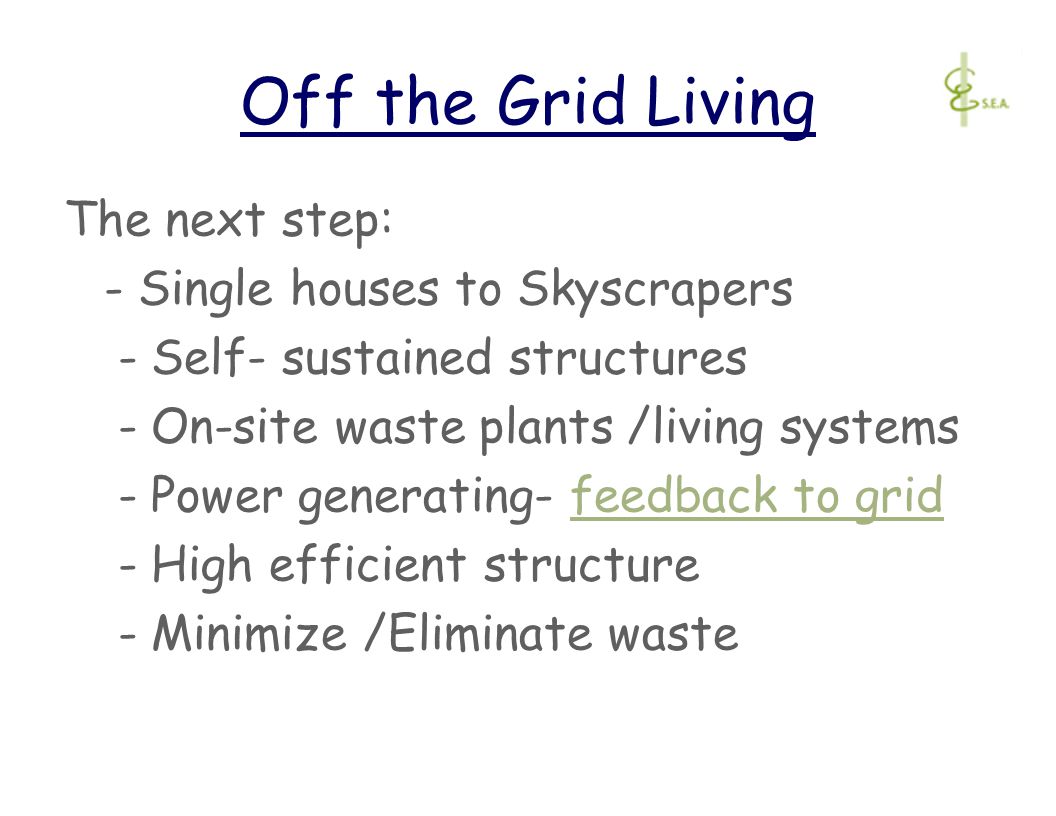 Off the Grid Living

S.E.A.

The next step:
- Single houses to Skyscrapers
- Self- sustained structures
- On-site waste plants /living systems
- Power generating- feedback to grid
- High efficient structure
- Minimize /Eliminate waste